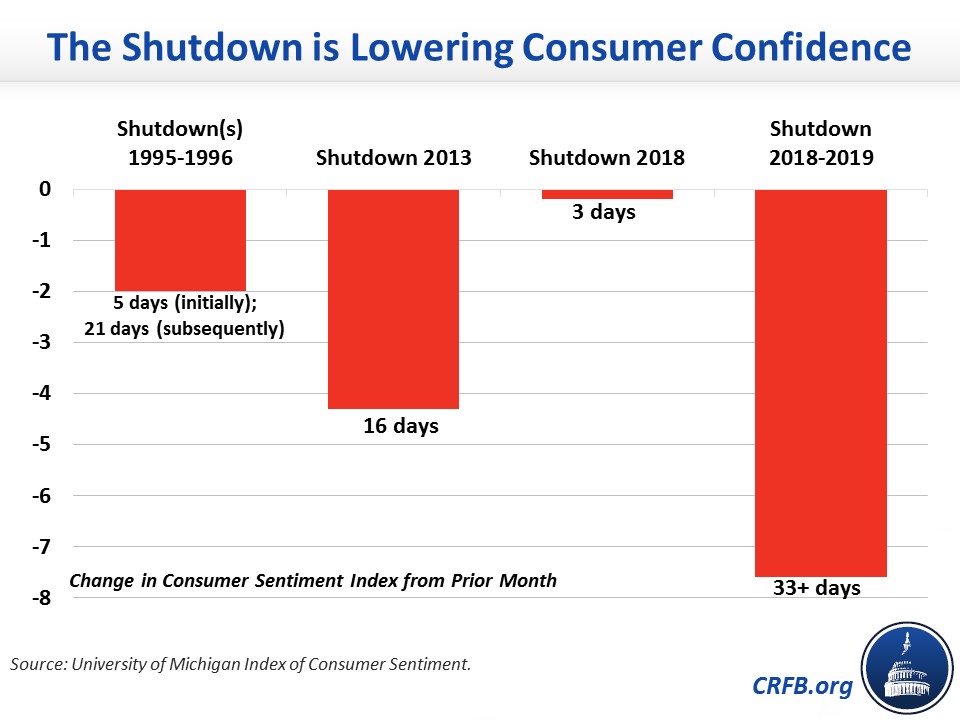 The Shutdown is Lowering Consumer Confidence

Shutdown(s) 1995-1996

Shutdown 2013

Shutdown 2018

Shutdown 2018-2019

0
-1
-2
-3
-4
-5
-6
-7
-8

5 days (initially); 21 days (subsequently)

16 days

3 days

33+ days

Change in Consumer Sentiment Index from Prior Month

Source: University of Michigan Index of Consumer Sentiment.

CRFB.org